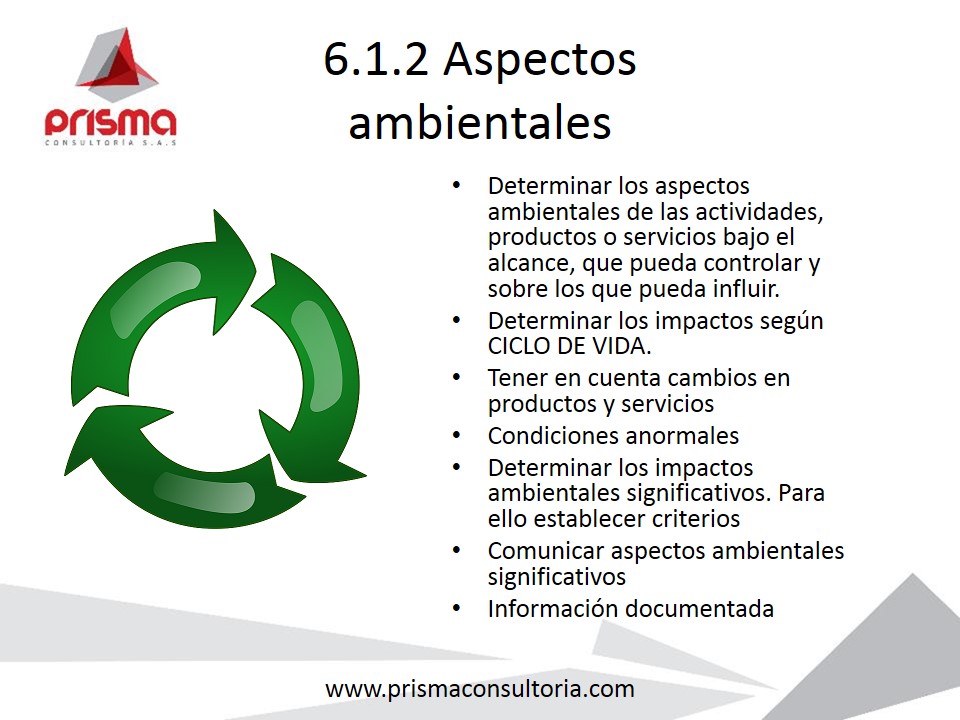 prisma
CONSULTORÍA S.A.S

6.1.2 Aspectos ambientales

• Determinar los aspectos ambientales de las actividades, productos o servicios bajo el alcance, que pueda controlar y sobre los que pueda influir.
• Determinar los impactos según CICLO DE VIDA.
• Tener en cuenta cambios en productos y servicios
• Condiciones anormales
• Determinar los impactos ambientales significativos. Para ello establecer criterios
• Comunicar aspectos ambientales significativos
• Información documentada

www.prismaconsultoria.com